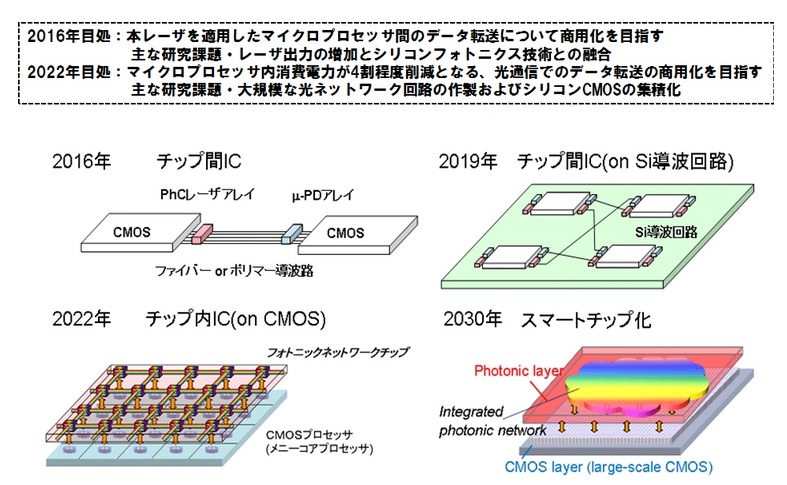 2016年目処：本レーザを適用したマイクロプロセッサ間のデータ転送について商用化を目指す
主な研究課題・レーザ出力の増加とシリコンフォトニクス技術との融合
2022年目処：マイクロプロセッサ内消費電力が4割程度削減となる、光通信でのデータ転送の商用化を目指す
主な研究課題・大規模な光ネットワーク回路の作製およびシリコンCMOSの集積化

2016年　チップ間IC

PhCレーザアレイ

μ-PDアレイ

CMOS

CMOS

ファイバー or ポリマー導波路

2019年　チップ間IC(on Si導波回路)

Si導波回路

2022年　チップ内IC(on CMOS)

フォトニックネットワークチップ

CMOSプロセッサ
(メニーコアプロセッサ)

2030年　スマートチップ化

Photonic layer

Integrated photonic network

CMOS layer (large-scale CMOS)